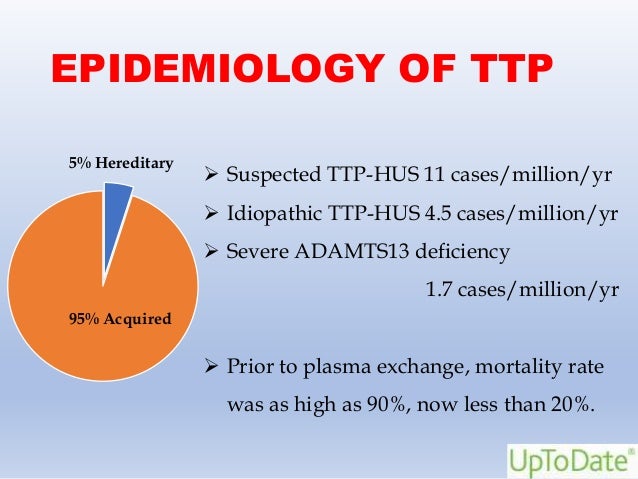 EPIDEMIOLOGY OF TTP

5% Hereditary

95% Acquired

➢ Suspected TTP-HUS 11 cases/million/yr

➢ Idiopathic TTP-HUS 4.5 cases/million/yr

➢ Severe ADAMTS13 deficiency 1.7 cases/million/yr

➢ Prior to plasma exchange, mortality rate was as high as 90%, now less than 20%.

UpToDate®